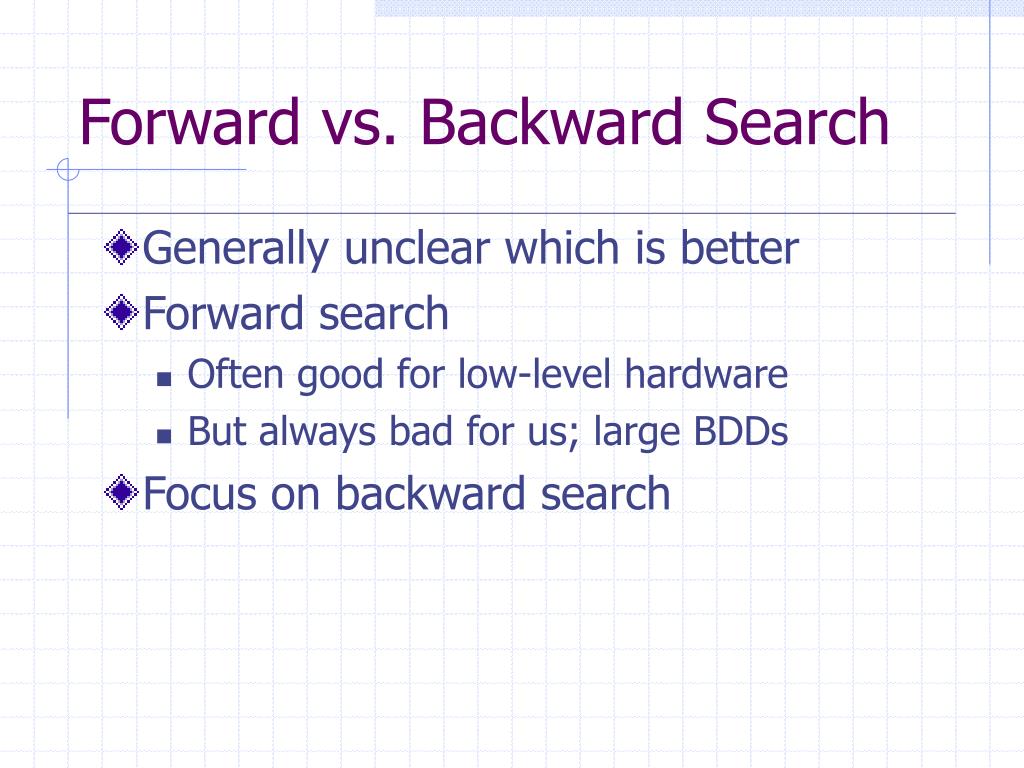 Forward vs. Backward Search

Generally unclear which is better

Forward search

Often good for low-level hardware

But always bad for us; large BDDs

Focus on backward search